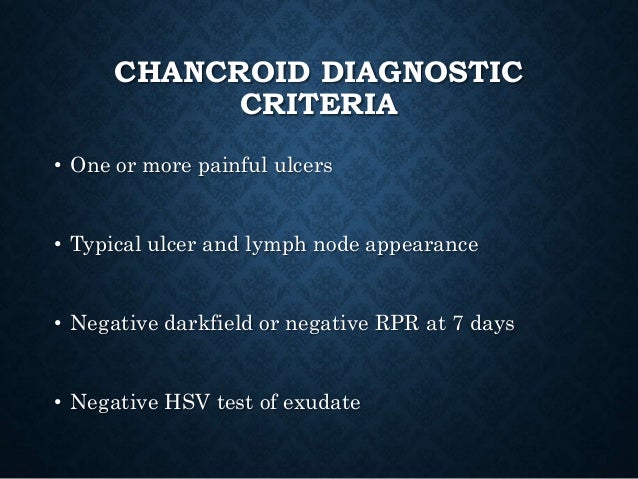 CHANCROID DIAGNOSTIC CRITERIA

• One or more painful ulcers

• Typical ulcer and lymph node appearance

• Negative darkfield or negative RPR at 7 days

• Negative HSV test of exudate